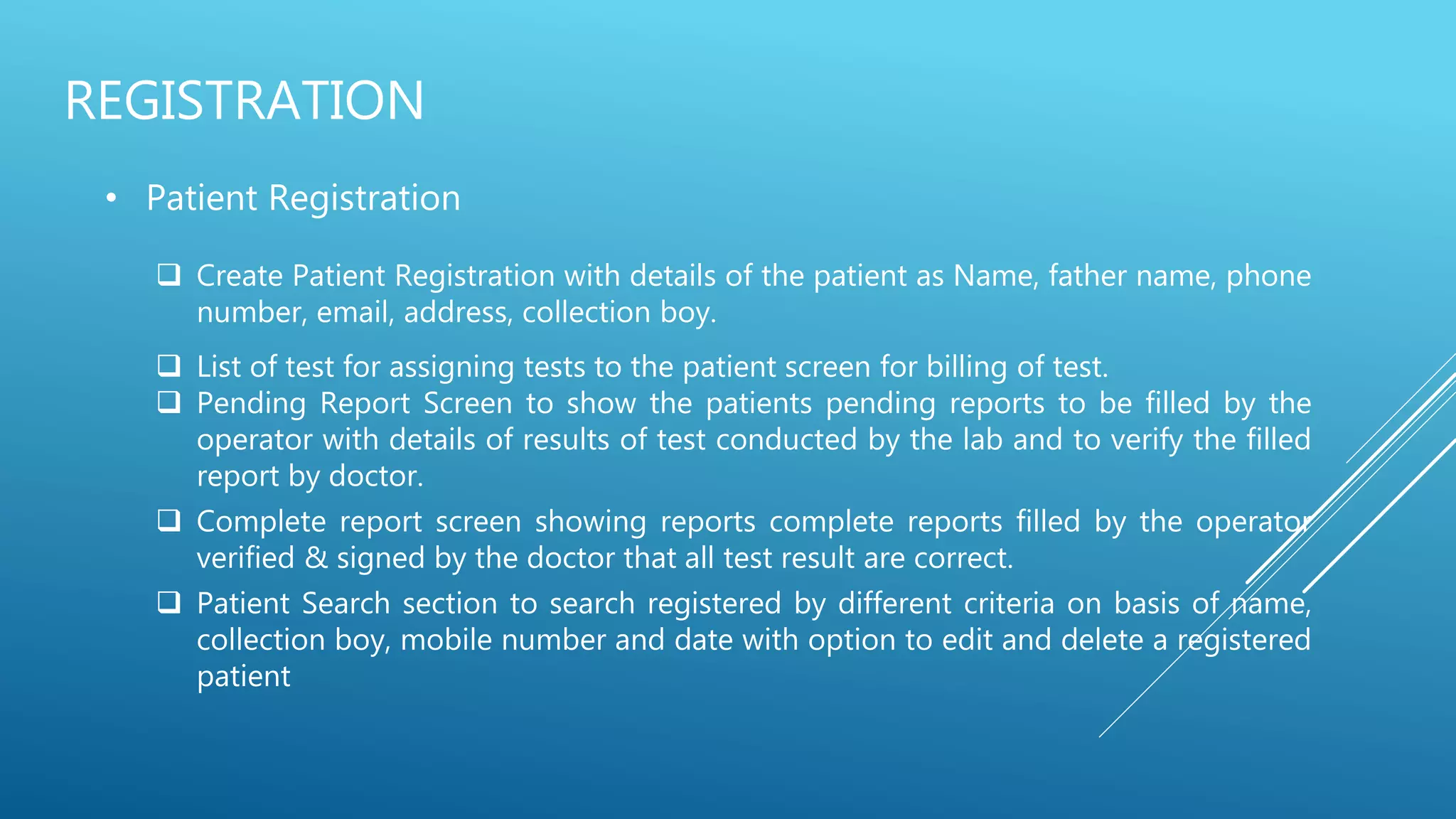 REGISTRATION

• Patient Registration

❑ Create Patient Registration with details of the patient as Name, father name, phone number, email, address, collection boy.

❑ List of test for assigning tests to the patient screen for billing of test.

❑ Pending Report Screen to show the patients pending reports to be filled by the operator with details of results of test conducted by the lab and to verify the filled report by doctor.

❑ Complete report screen showing reports complete reports filled by the operator verified & signed by the doctor that all test result are correct.

❑ Patient Search section to search registered by different criteria on basis of name, collection boy, mobile number and date with option to edit and delete a registered patient